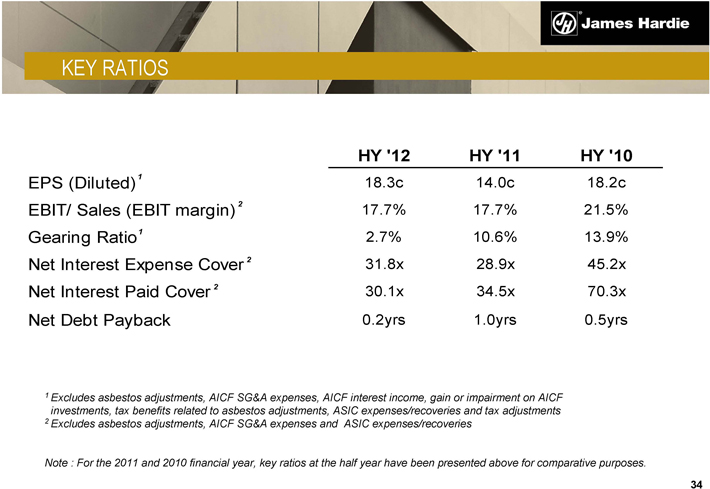 James Hardie

KEY RATIOS

| | HY '12 | HY '11 | HY '10 |
|---|---|---|---|
| EPS (Diluted) $^1$ | 18.3c | 14.0c | 18.2c |
| EBIT/ Sales (EBIT margin) $^2$ | 17.7% | 17.7% | 21.5% |
| Gearing Ratio $^1$ | 2.7% | 10.6% | 13.9% |
| Net Interest Expense Cover $^2$ | 31.8x | 28.9x | 45.2x |
| Net Interest Paid Cover $^2$ | 30.1x | 34.5x | 70.3x |
| Net Debt Payback | 0.2yrs | 1.0yrs | 0.5yrs |

$^1$ Excludes asbestos adjustments, AICF SG&A expenses, AICF interest income, gain or impairment on AICF investments, tax benefits related to asbestos adjustments, ASIC expenses/recoveries and tax adjustments
$^2$ Excludes asbestos adjustments, AICF SG&A expenses and ASIC expenses/recoveries

Note : For the 2011 and 2010 financial year, key ratios at the half year have been presented above for comparative purposes.

34